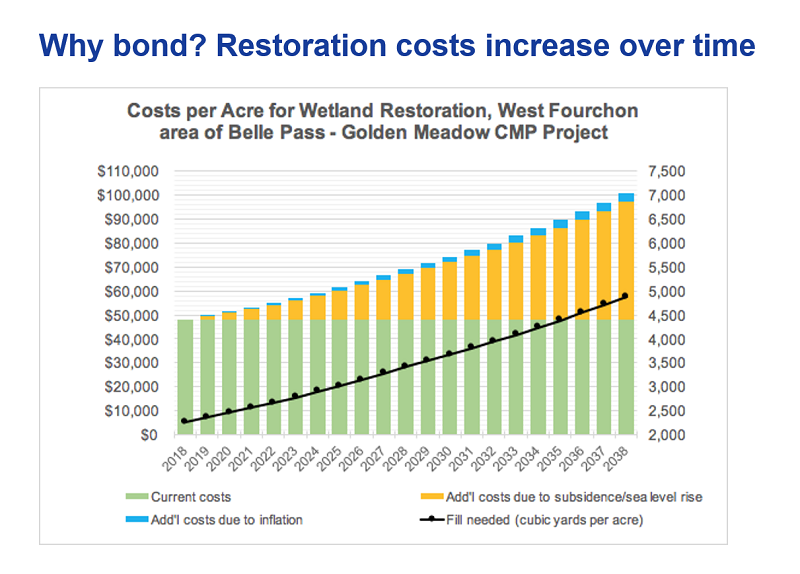 Why bond? Restoration costs increase over time

Costs per Acre for Wetland Restoration, West Fourchon area of Belle Pass - Golden Meadow CMP Project

$110,000
$100,000
$90,000
$80,000
$70,000
$60,000
$50,000
$40,000
$30,000
$20,000
$10,000
$0

7,500
7,000
6,500
6,000
5,500
5,000
4,500
4,000
3,500
3,000
2,500
2,000

2018 2019 2020 2021 2022 2023 2024 2025 2026 2027 2028 2029 2030 2031 2032 2033 2034 2035 2036 2037 2038

Current costs
Add'l costs due to subsidence/sea level rise
Add'l costs due to inflation
Fill needed (cubic yards per acre)